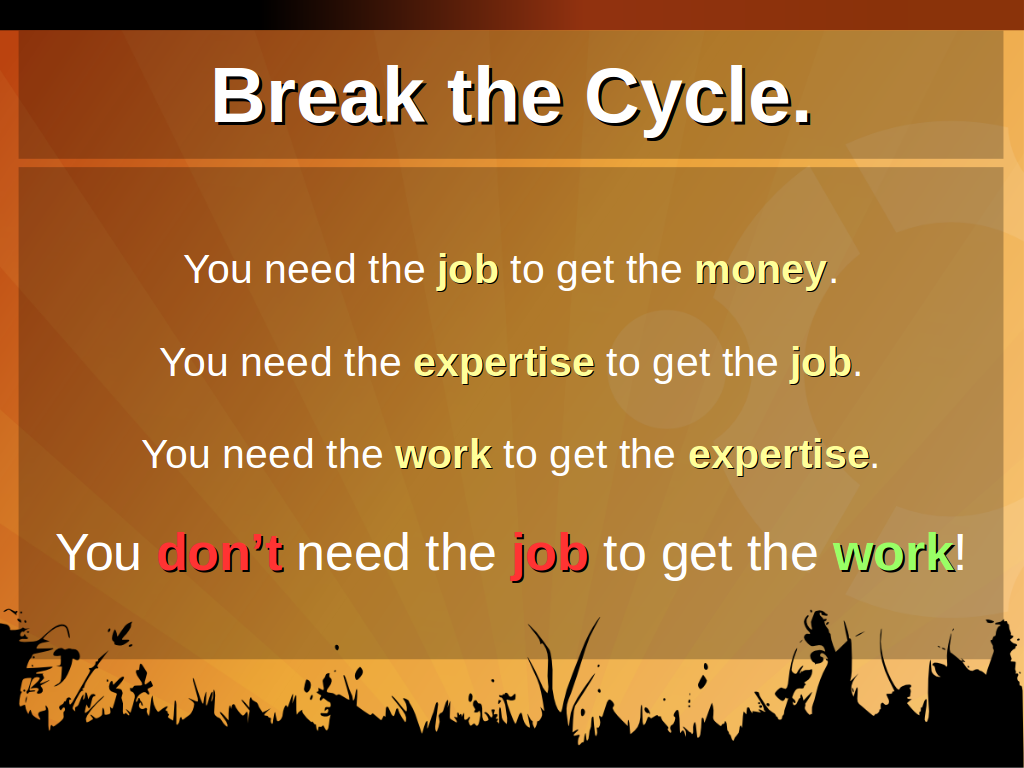 Break the Cycle.

You need the job to get the money.

You need the expertise to get the job.

You need the work to get the expertise.

You don’t need the job to get the work!